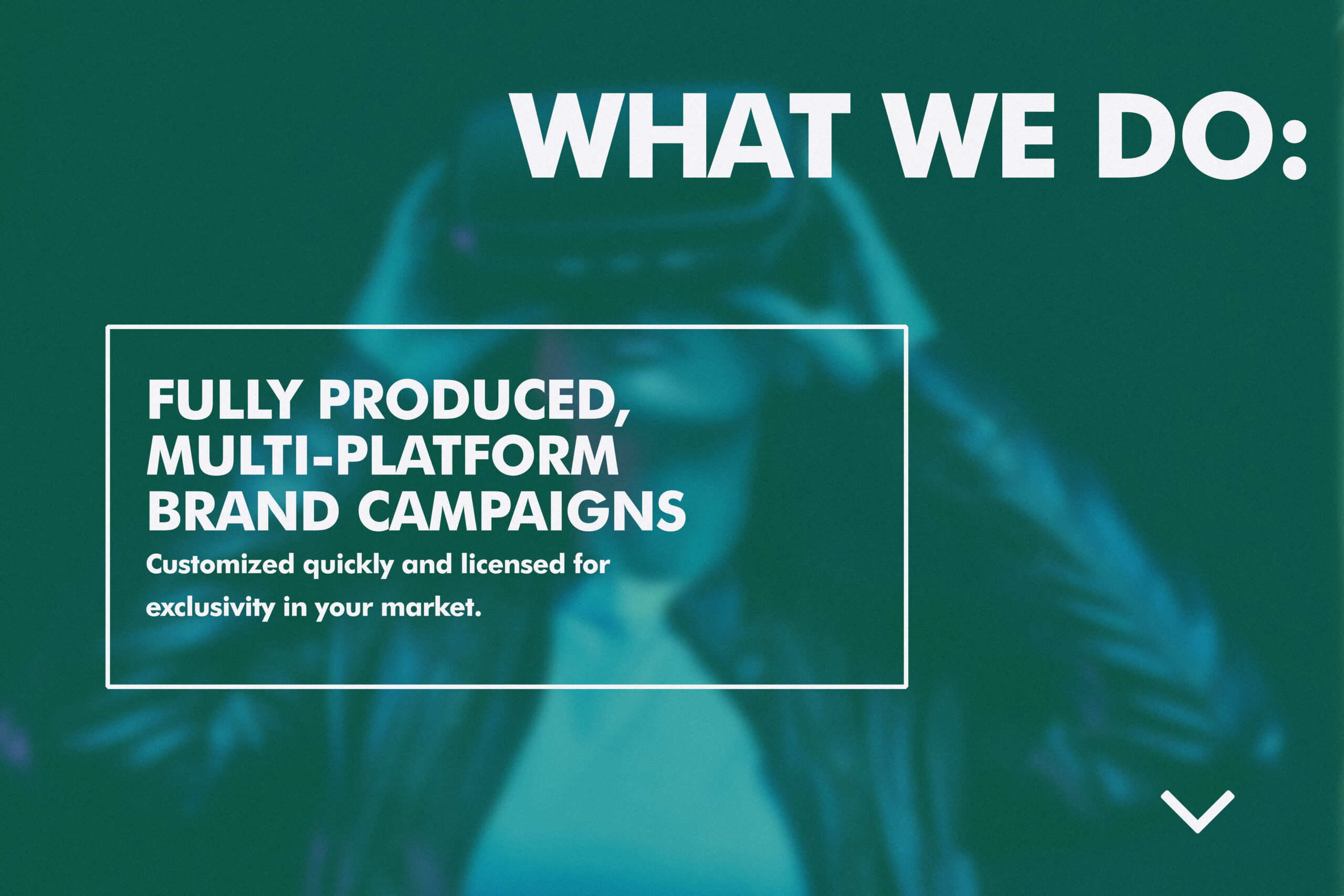 WHAT WE DO:

FULLY PRODUCED, MULTI-PLATFORM BRAND CAMPAIGNS

Customized quickly and licensed for exclusivity in your market.